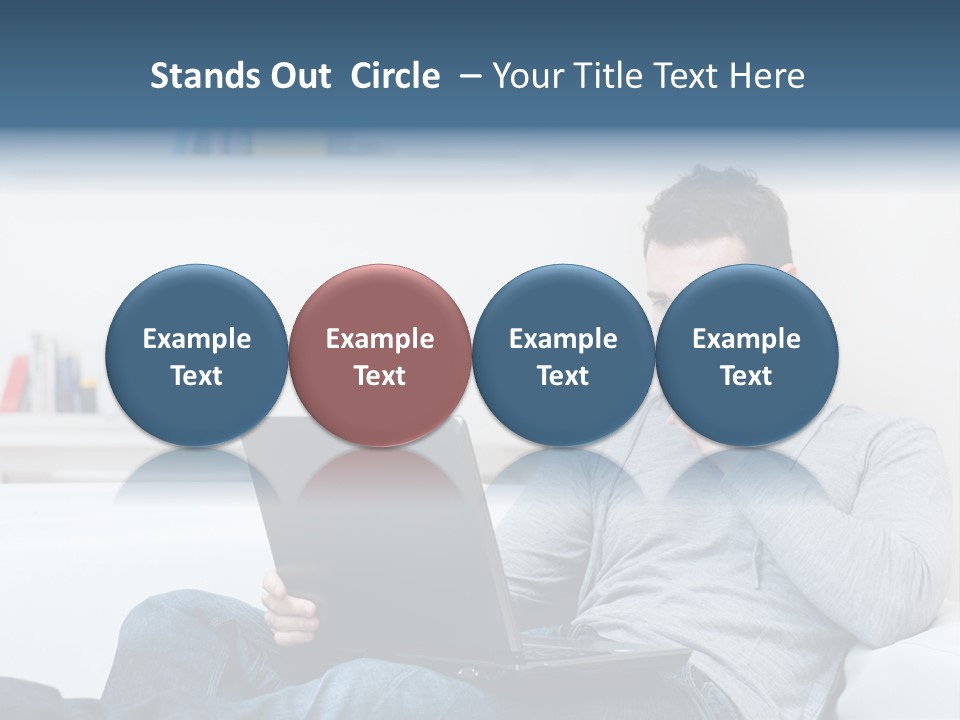 Stands Out Circle – Your Title Text Here

Example Text

Example Text

Example Text

Example Text